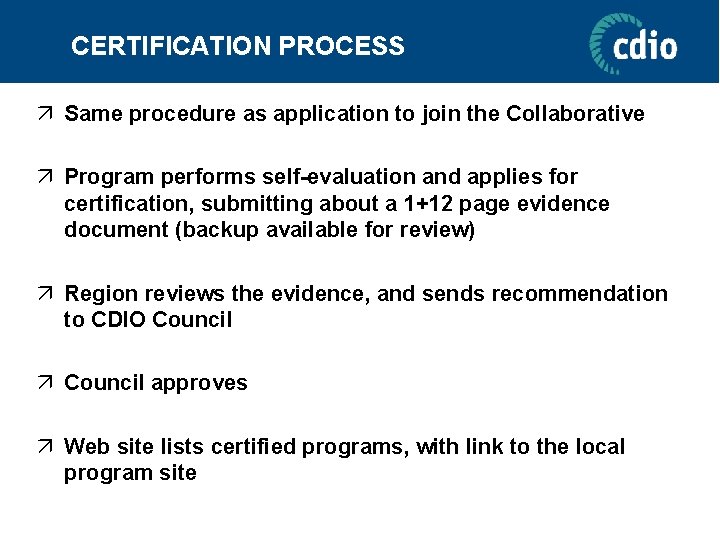 CERTIFICATION PROCESS

cdio

↗ Same procedure as application to join the Collaborative

↗ Program performs self-evaluation and applies for certification, submitting about a 1+12 page evidence document (backup available for review)

↗ Region reviews the evidence, and sends recommendation to CDIO Council

↗ Council approves

↗ Web site lists certified programs, with link to the local program site